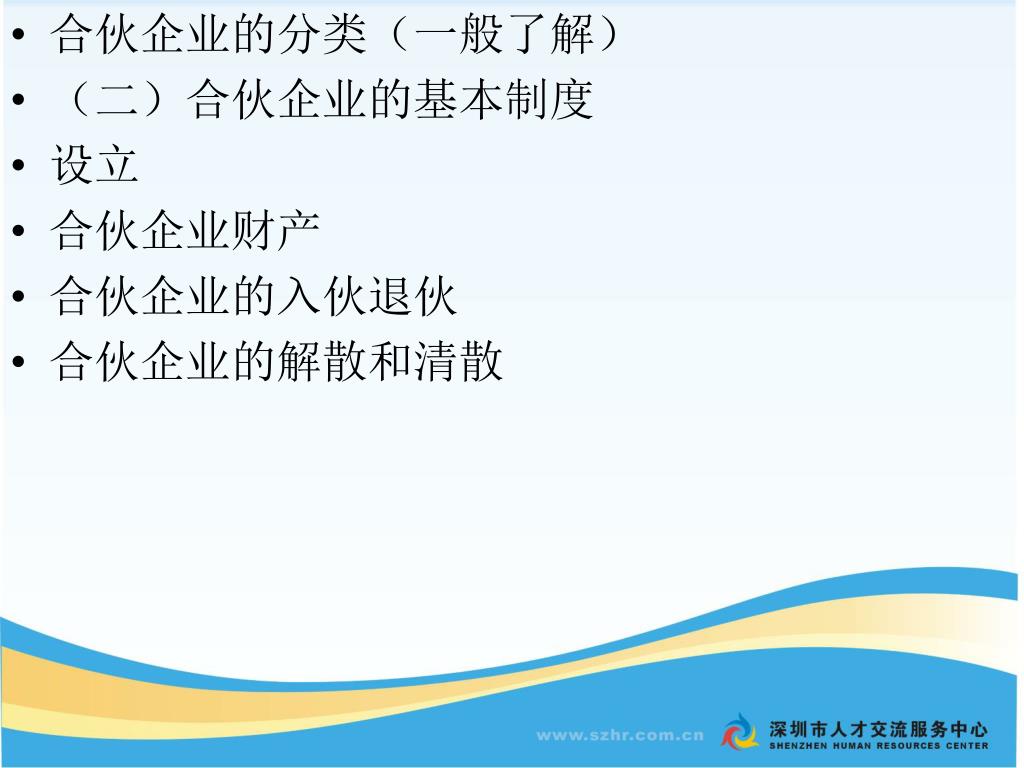 • 合伙企业的分类（一般了解）
• （二）合伙企业的基本制度
• 设立
• 合伙企业财产
• 合伙企业的入伙退伙
• 合伙企业的解散和清散

www.szhr.com.cn 深圳市人才交流服务中心 SHENZHEN HUMAN RESOURCES CENTER